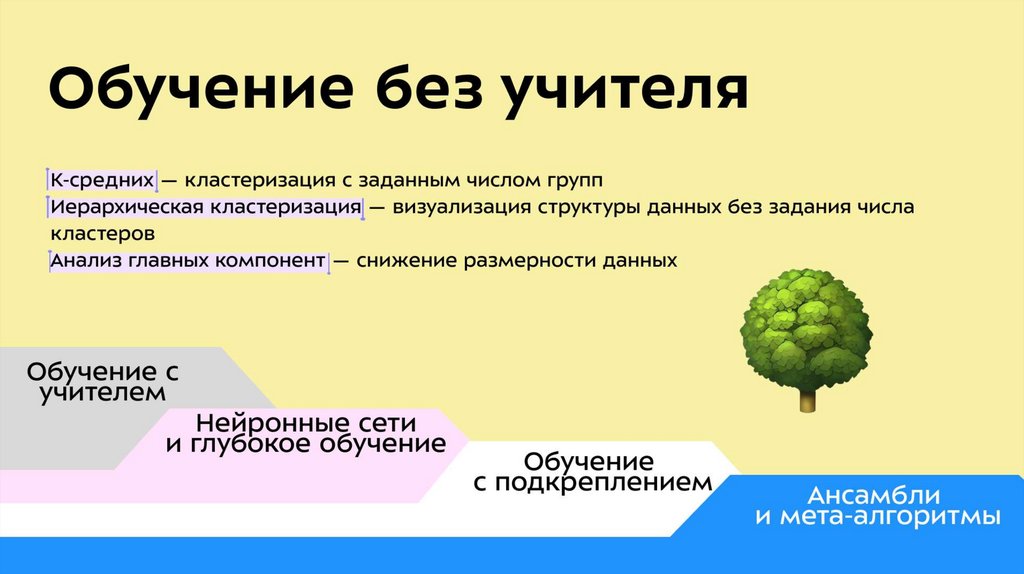 Обучение без учителя

К-средних — кластеризация с заданным числом групп
Иерархическая кластеризация — визуализация структуры данных без задания числа кластеров
Анализ главных компонент — снижение размерности данных

Обучение с учителем

Нейронные сети и глубокое обучение

Обучение с подкреплением

Ансамбли и мета-алгоритмы